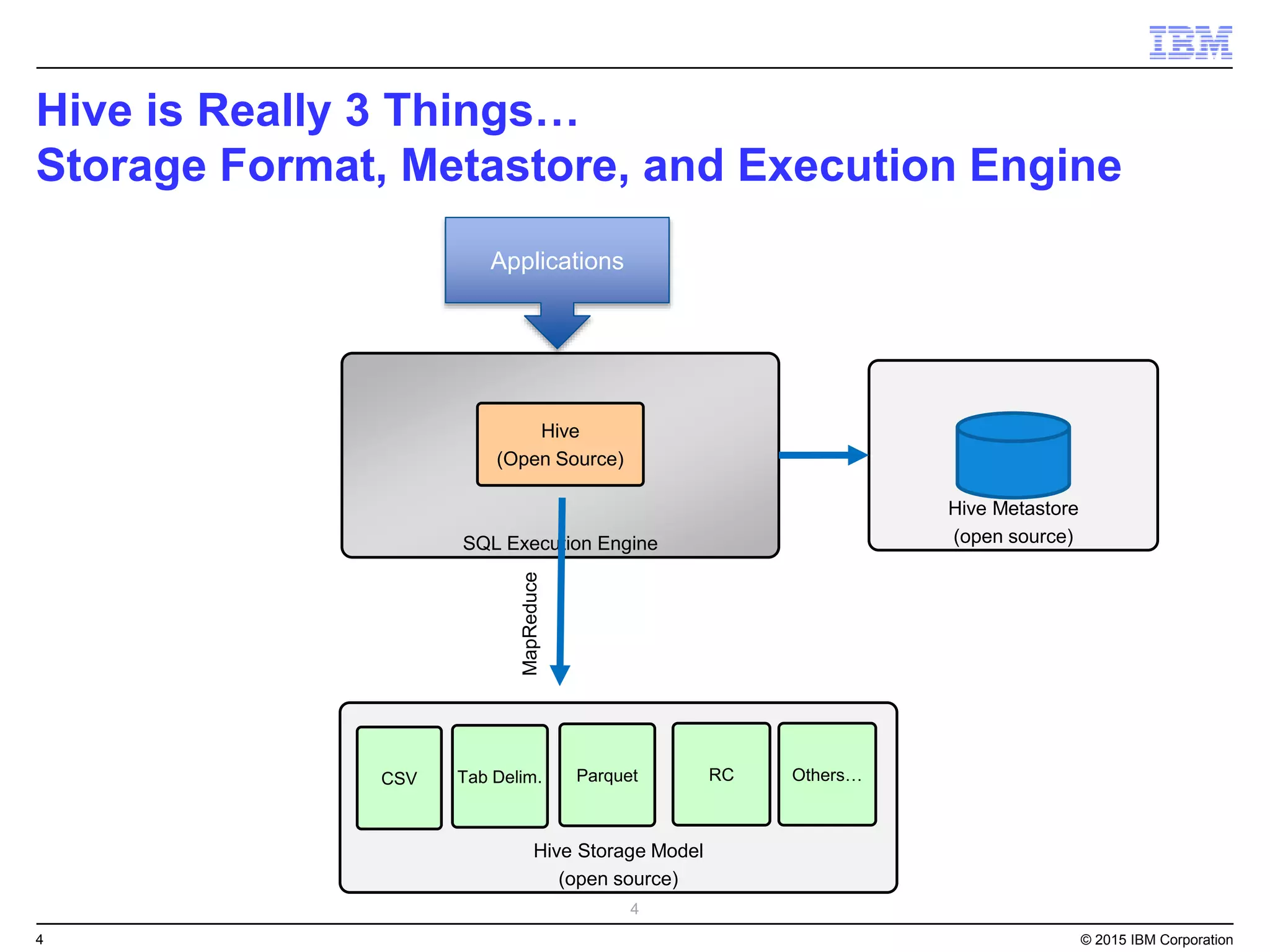 IBM

Hive is Really 3 Things…
Storage Format, Metastore, and Execution Engine

Applications

Hive
(Open Source)

SQL Execution Engine

Hive Metastore
(open source)

MapReduce

CSV

Tab Delim.

Parquet

RC

Others…

Hive Storage Model
(open source)

4

4

© 2015 IBM Corporation